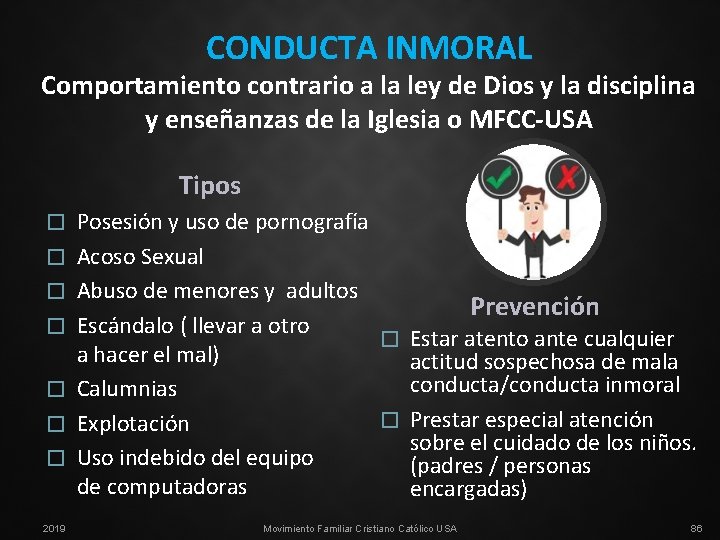 CONDUCTA INMORAL

Comportamiento contrario a la ley de Dios y la disciplina y enseñanzas de la Iglesia o MFCC-USA

Tipos

☐ Posesión y uso de pornografía
☐ Acoso Sexual
☐ Abuso de menores y adultos
☐ Escándalo ( llevar a otro a hacer el mal)
☐ Calumnias
☐ Explotación
☐ Uso indebido del equipo de computadoras

Prevención

☐ Estar atento ante cualquier actitud sospechosa de mala conducta/conducta inmoral
☐ Prestar especial atención sobre el cuidado de los niños. (padres / personas encargadas)

2019

Movimiento Familiar Cristiano Católico USA

86